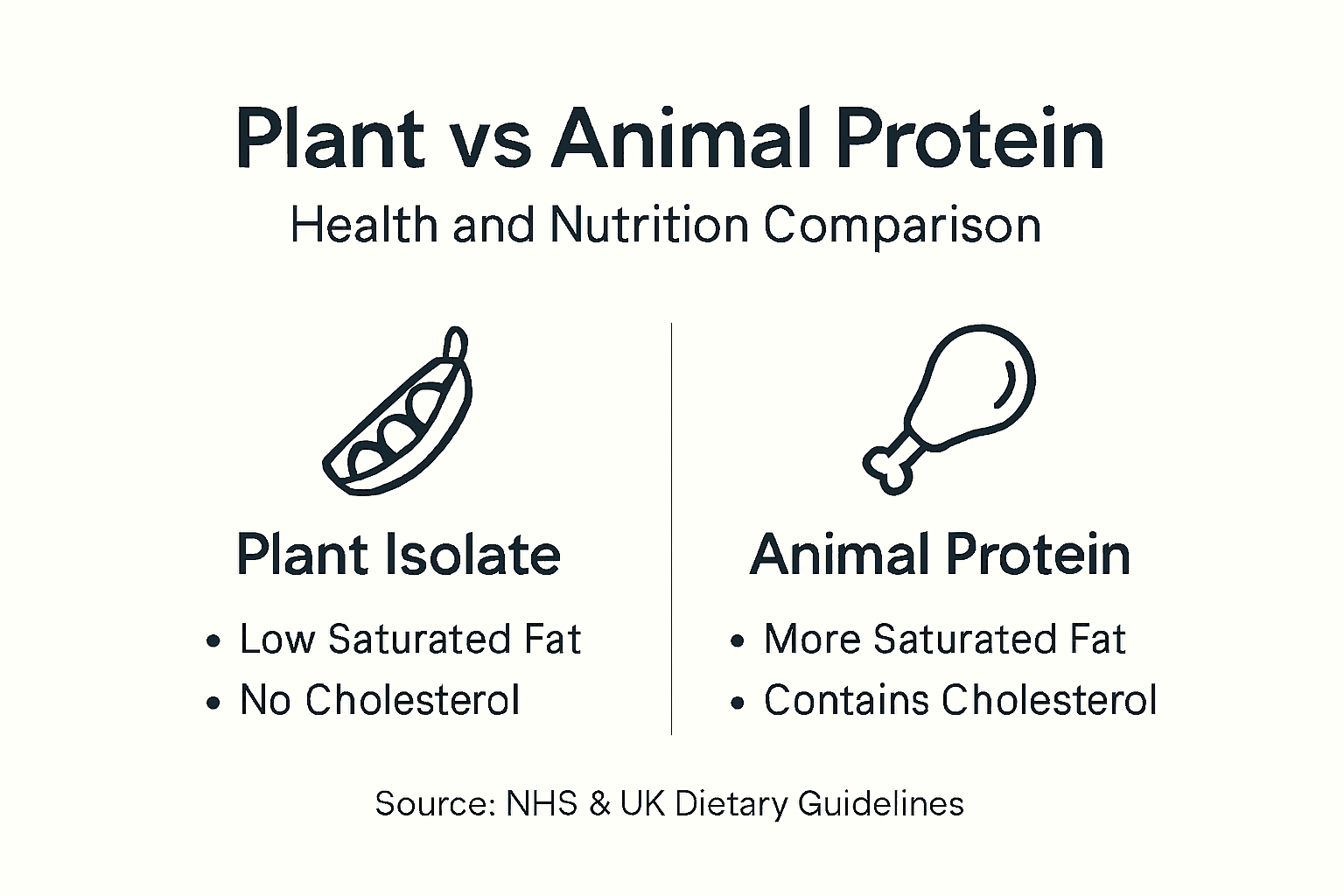 Plant vs Animal Protein
Health and Nutrition Comparison

Plant Isolate
• Low Saturated Fat
• No Cholesterol

Animal Protein
• More Saturated Fat
• Contains Cholesterol

Source: NHS & UK Dietary Guidelines